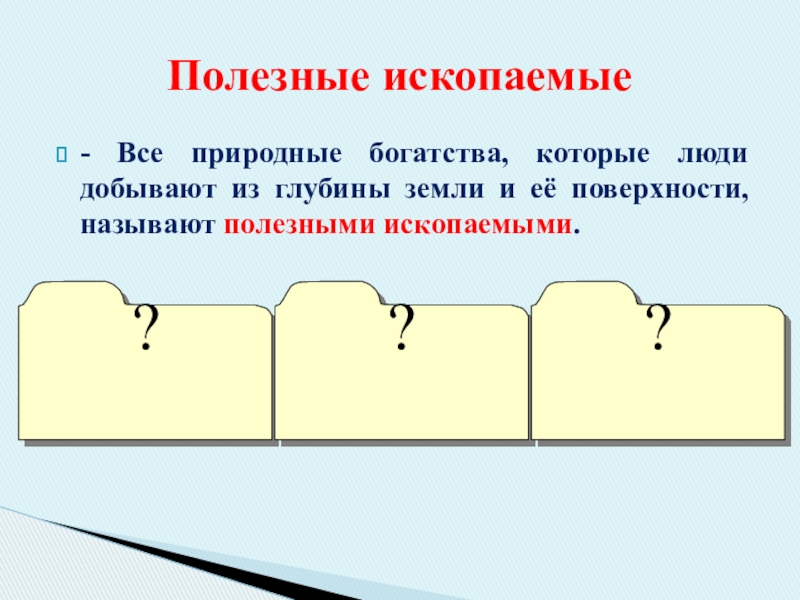 Полезные ископаемые

- Все природные богатства, которые люди добывают из глубины земли и её поверхности, называют полезными ископаемыми.

?

?

?